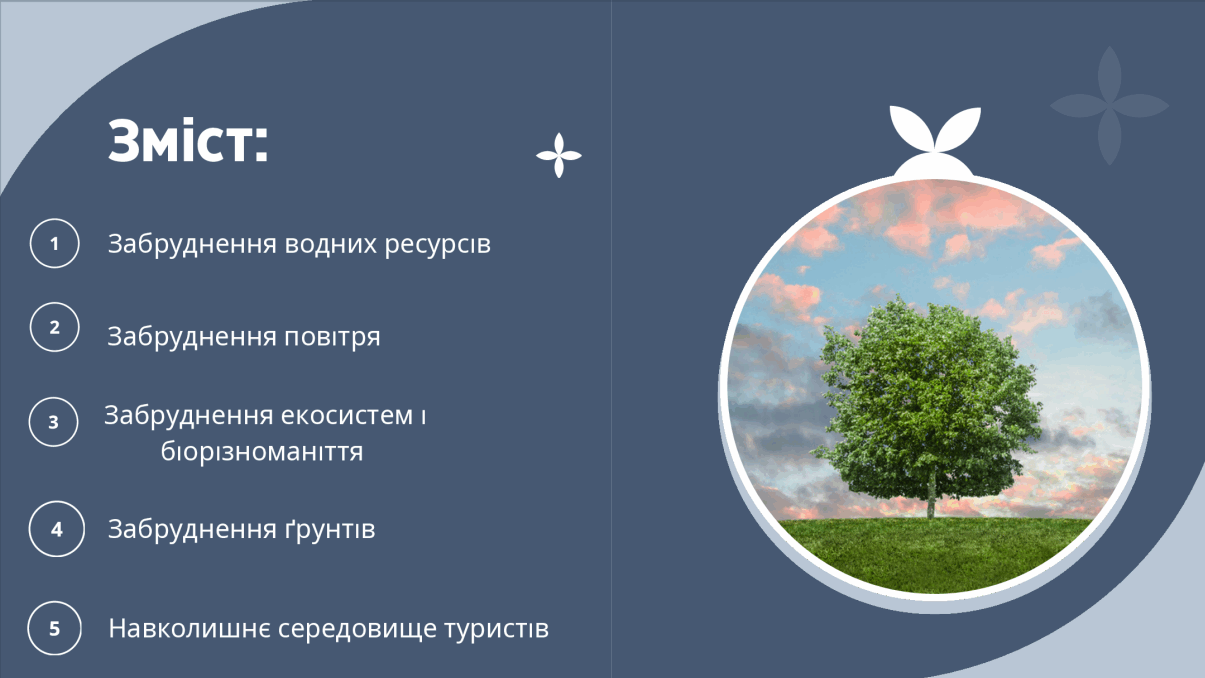 Зміст:

1 Забруднення водних ресурсів

2 Забруднення повітря

3 Забруднення екосистем і біорізноманіття

4 Забруднення ґрунтів

5 Навколишнє середовище туристів